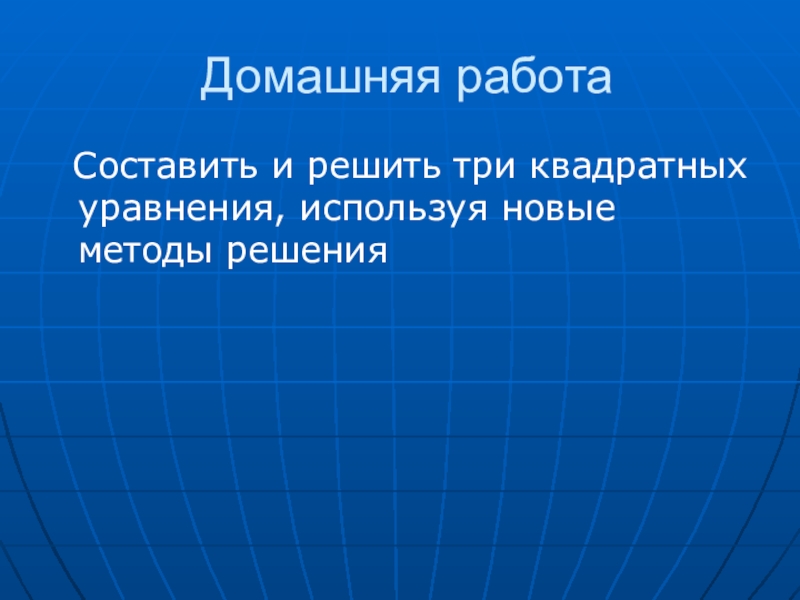 Домашняя работа

Составить и решить три квадратных уравнения, используя новые методы решения